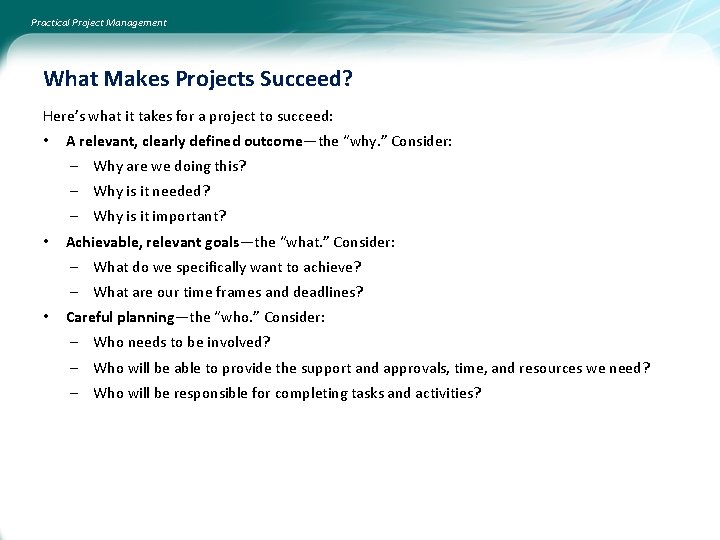 Practical Project Management

What Makes Projects Succeed?

Here's what it takes for a project to succeed:

• A relevant, clearly defined outcome—the "why." Consider:
  – Why are we doing this?
  – Why is it needed?
  – Why is it important?
• Achievable, relevant goals—the "what." Consider:
  – What do we specifically want to achieve?
  – What are our time frames and deadlines?
• Careful planning—the "who." Consider:
  – Who needs to be involved?
  – Who will be able to provide the support and approvals, time, and resources we need?
  – Who will be responsible for completing tasks and activities?